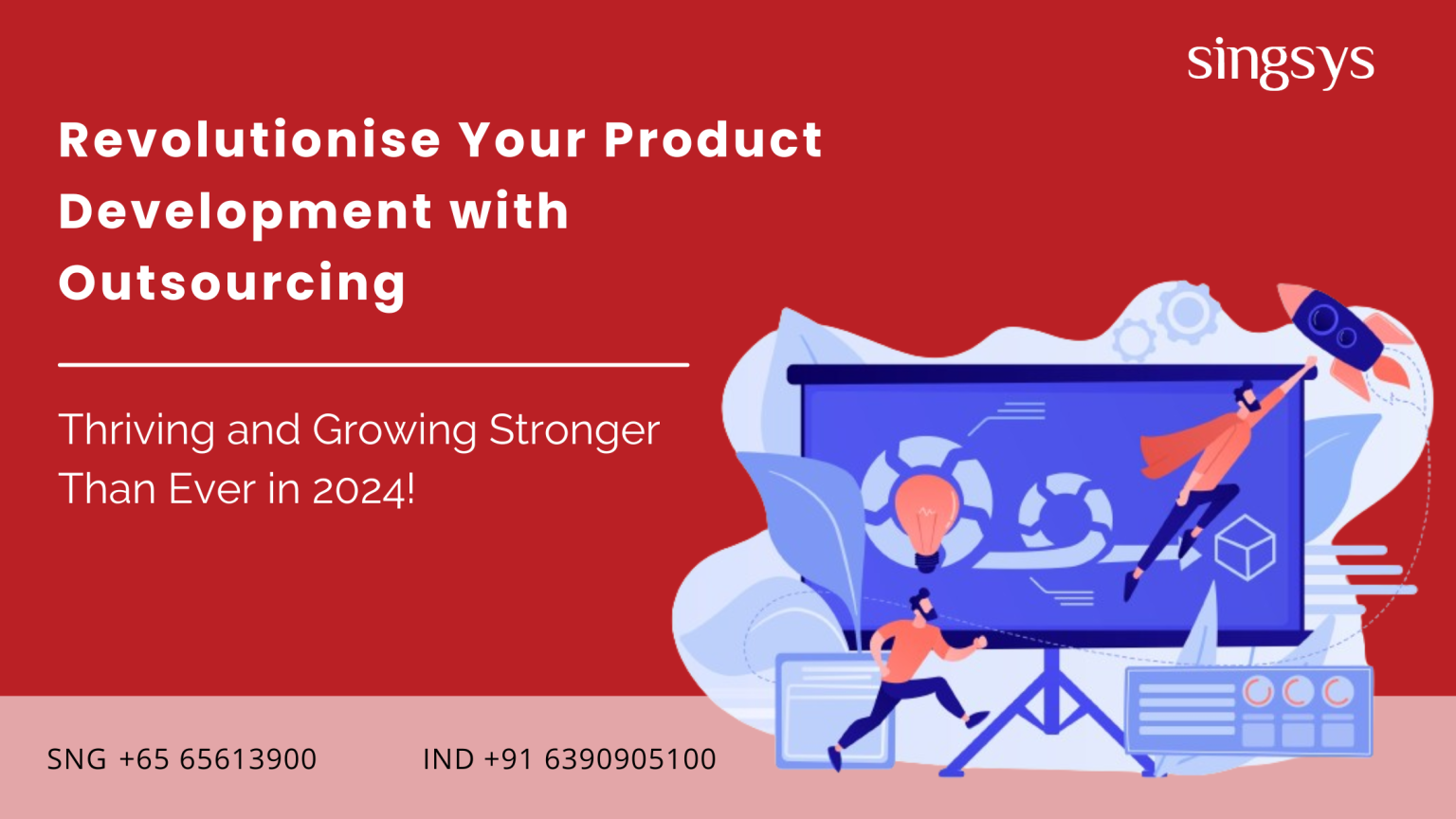 singsys

Revolutionise Your Product Development with Outsourcing

Thriving and Growing Stronger Than Ever in 2024!

SNG +65 65613900 IND +91 6390905100